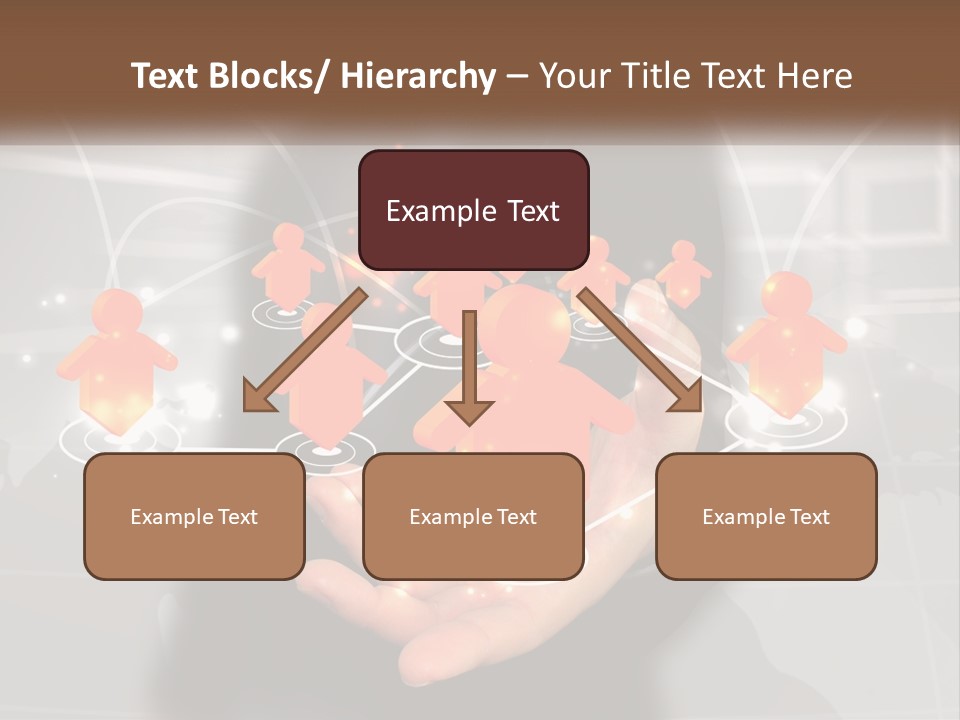 Text Blocks/ Hierarchy – Your Title Text Here

Example Text

Example Text

Example Text

Example Text